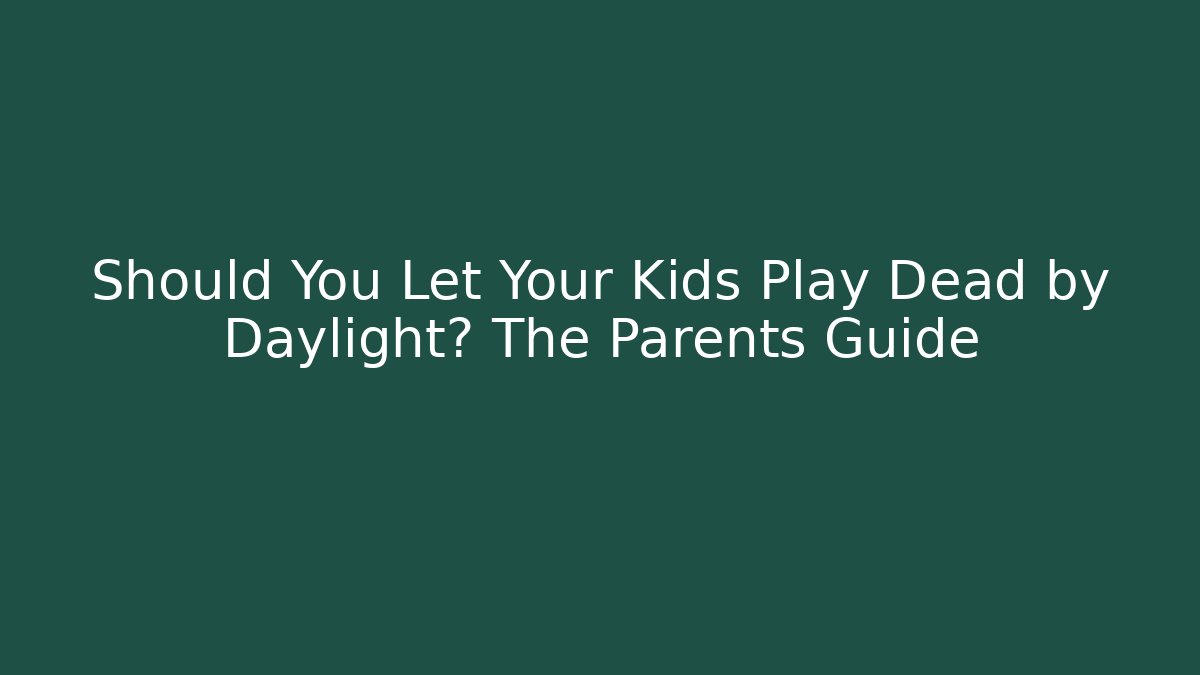 Should You Let Your Kids Play Dead by Daylight? The Parents Guide